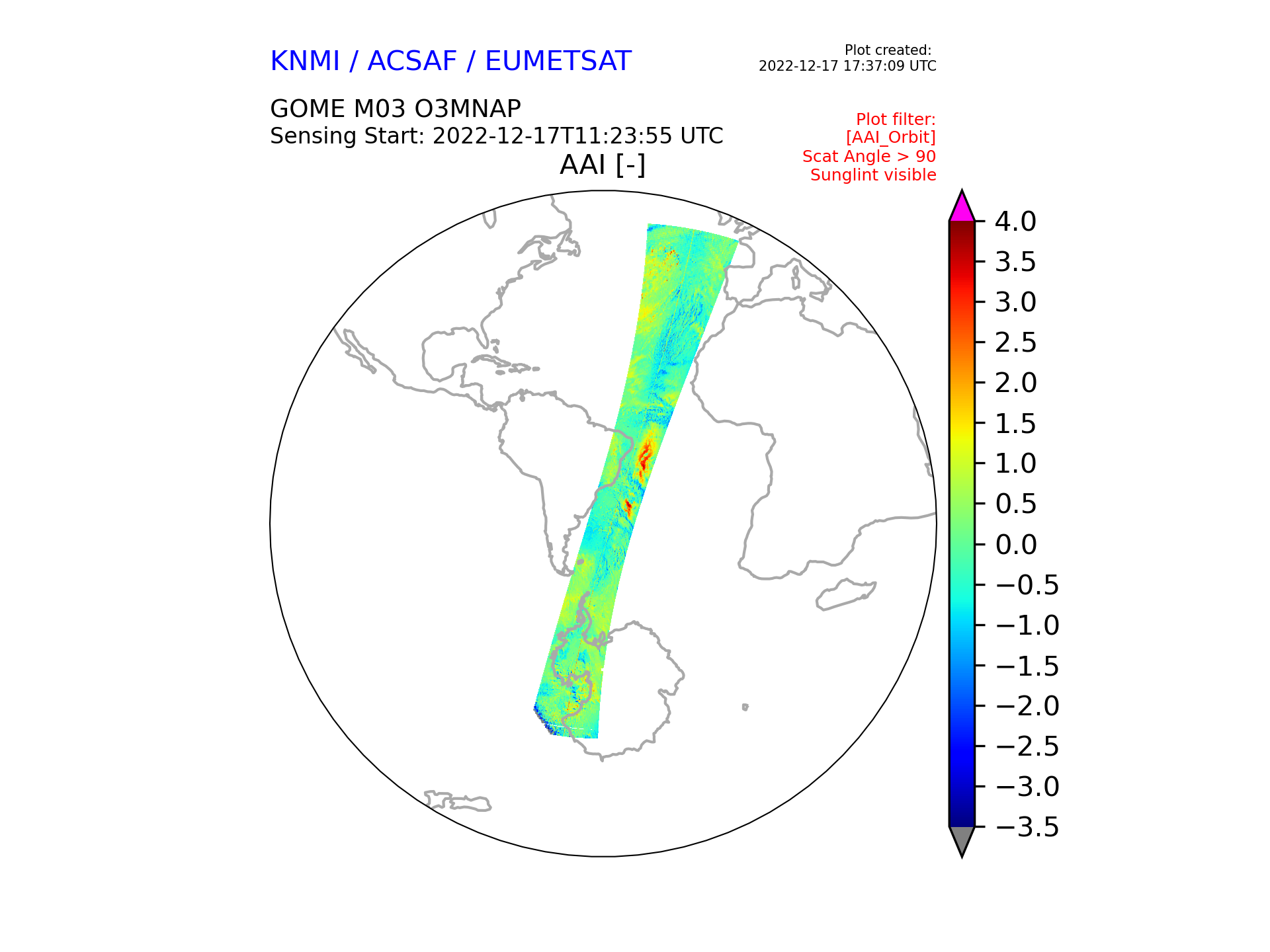 KNMI / ACSAF / EUMETSAT

Plot created:
2022-12-17 17:37:09 UTC

GOME M03 O3MNAP
Sensing Start: 2022-12-17T11:23:55 UTC

Plot filter:
[AAI_Orbit]
Scat Angle > 90
Sunglint visible

AAI [-]

4.0
3.5
3.0
2.5
2.0
1.5
1.0
0.5
0.0
−0.5
−1.0
−1.5
−2.0
−2.5
−3.0
−3.5